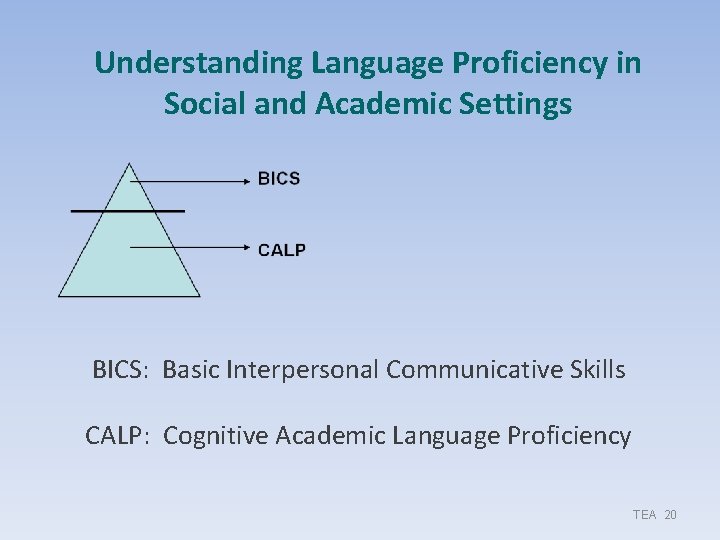 Understanding Language Proficiency in Social and Academic Settings

BICS

CALP

BICS: Basic Interpersonal Communicative Skills

CALP: Cognitive Academic Language Proficiency

TEA 20